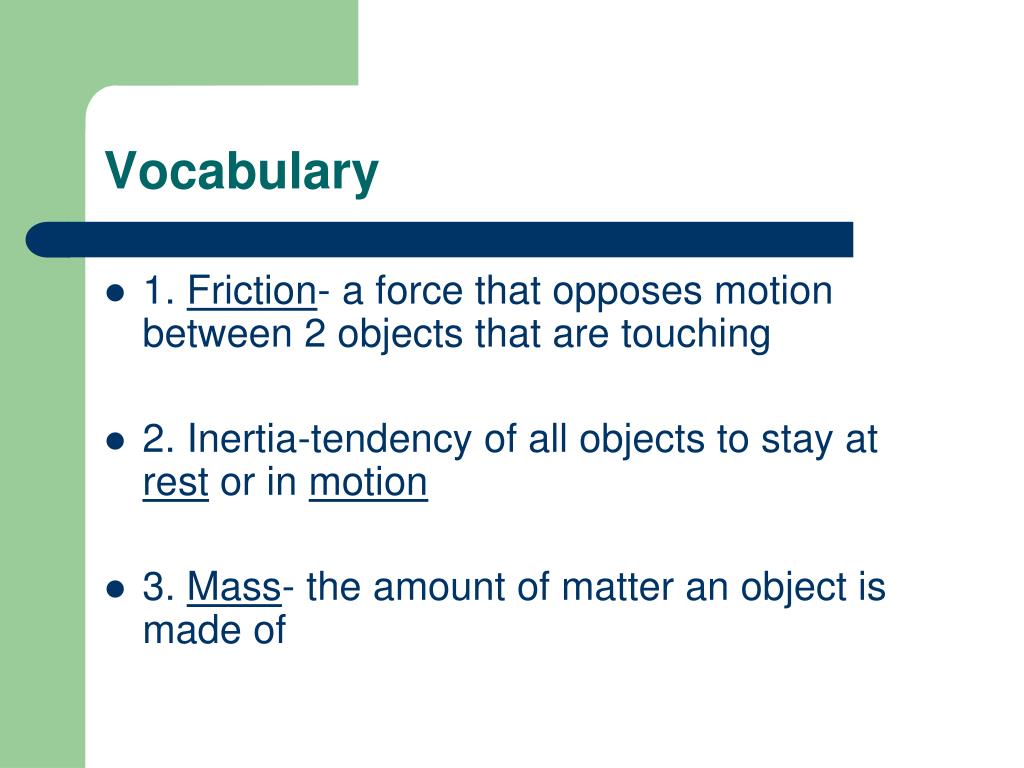 Vocabulary

- 1. Friction- a force that opposes motion between 2 objects that are touching

- 2. Inertia-tendency of all objects to stay at rest or in motion

- 3. Mass- the amount of matter an object is made of